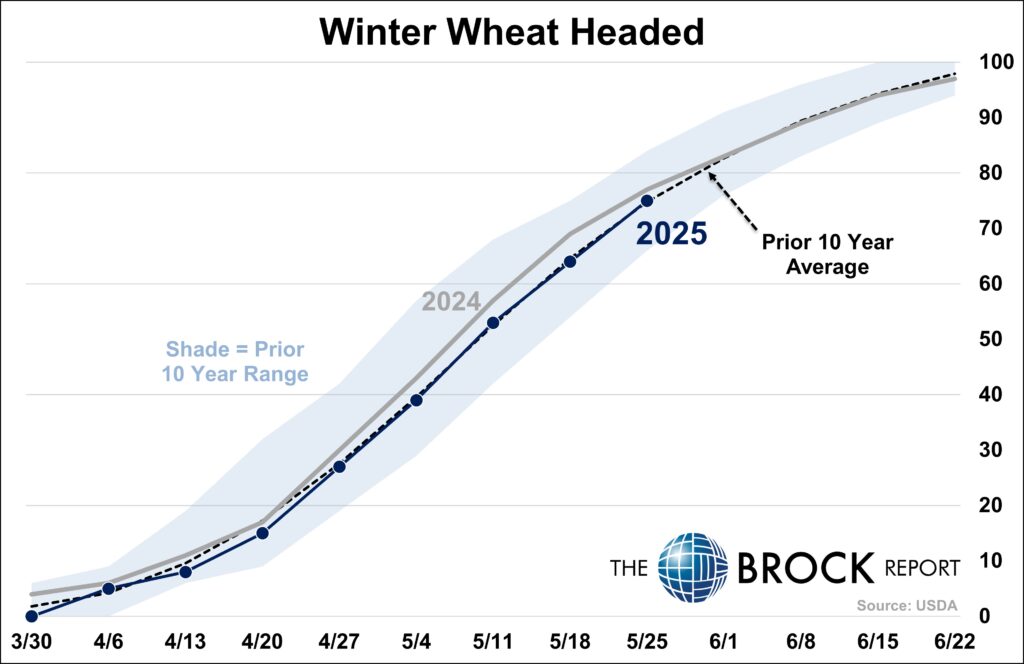 Winter Wheat Headed

100
90
80
70
60
50
40
30
20
10
0

2025

Prior 10 Year Average

2024

Shade = Prior 10 Year Range

THE BROCK REPORT

Source: USDA

3/30 4/6 4/13 4/20 4/27 5/4 5/11 5/18 5/25 6/1 6/8 6/15 6/22